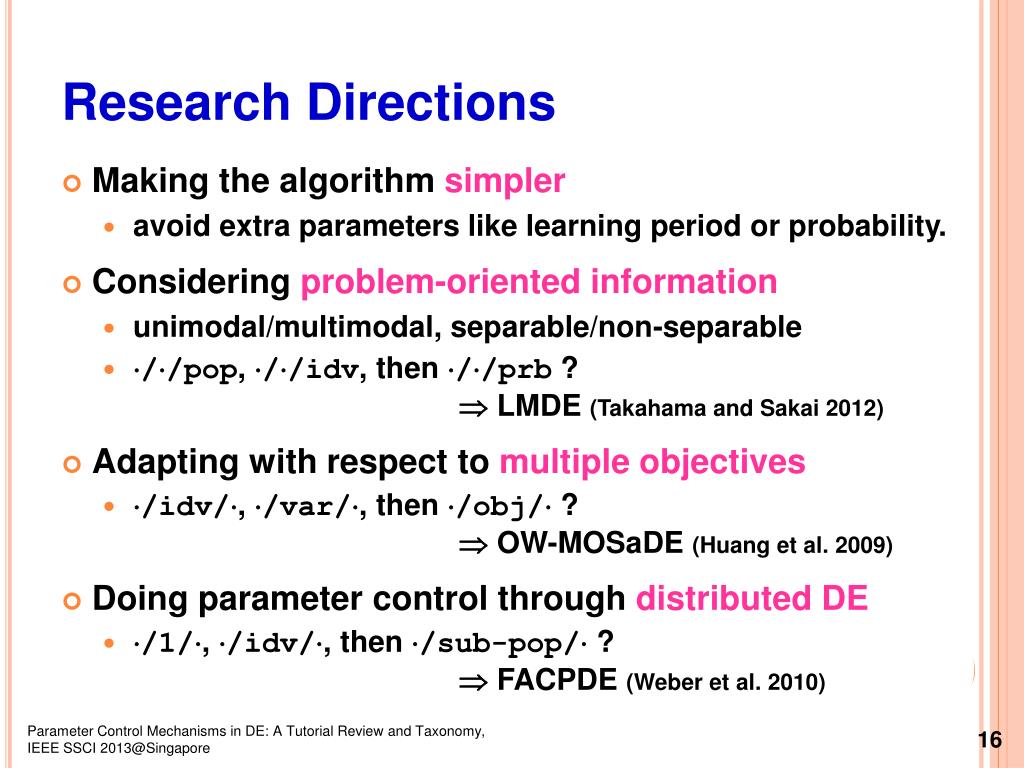 Research Directions

Making the algorithm simpler

avoid extra parameters like learning period or probability.

Considering problem-oriented information

unimodal/multimodal, separable/non-separable

$\cdot$/$\cdot$/pop, $\cdot$/$\cdot$/idv, then $\cdot$/$\cdot$/prb ?

$\Rightarrow$ LMDE (Takahama and Sakai 2012)

Adapting with respect to multiple objectives

$\cdot$/idv/$\cdot$, $\cdot$/var/$\cdot$, then $\cdot$/obj/$\cdot$ ?

$\Rightarrow$ OW-MOSaDE (Huang et al. 2009)

Doing parameter control through distributed DE

$\cdot$/1/$\cdot$, $\cdot$/idv/$\cdot$, then $\cdot$/sub-pop/$\cdot$ ?

$\Rightarrow$ FACPDE (Weber et al. 2010)

Parameter Control Mechanisms in DE: A Tutorial Review and Taxonomy, IEEE SSCI 2013@Singapore

16